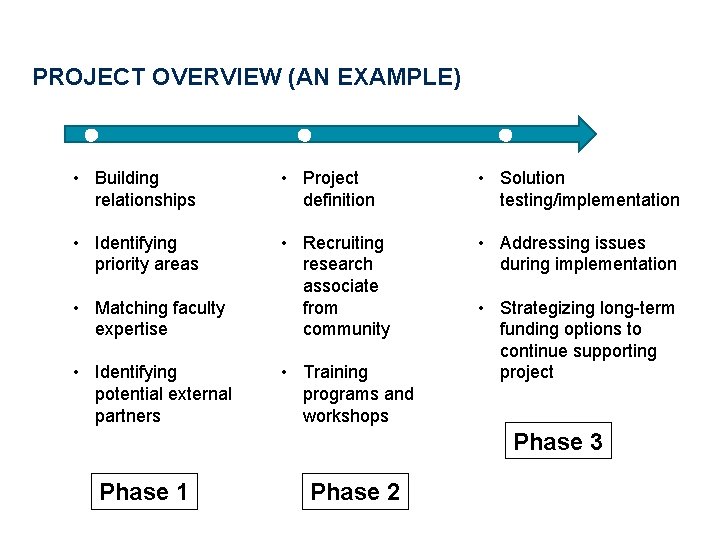 PROJECT OVERVIEW (AN EXAMPLE)

• Building relationships

• Identifying priority areas

• Matching faculty expertise

• Identifying potential external partners

Phase 1

• Project definition

• Recruiting research associate from community

• Training programs and workshops

Phase 2

• Solution testing/implementation

• Addressing issues during implementation

• Strategizing long-term funding options to continue supporting project

Phase 3